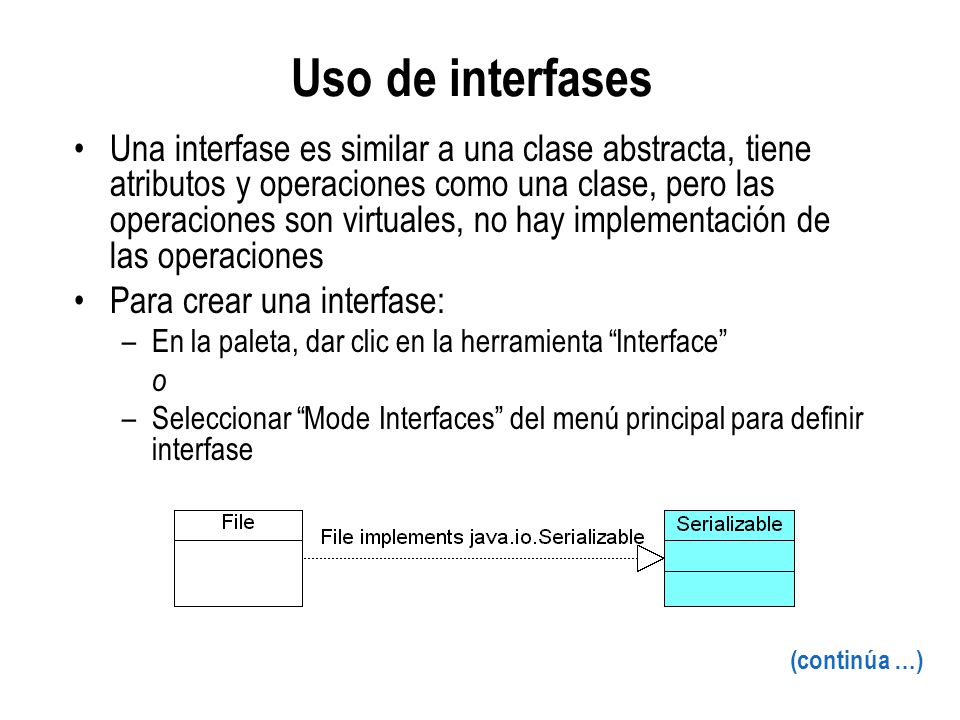 Uso de interfases

• Una interfase es similar a una clase abstracta, tiene atributos y operaciones como una clase, pero las operaciones son virtuales, no hay implementación de las operaciones

• Para crear una interfase:
– En la paleta, dar clic en la herramienta “Interface”
o
– Seleccionar “Mode Interfaces” del menú principal para definir interfase

File

File implements java.io.Serializable

Serializable

(continúa …)